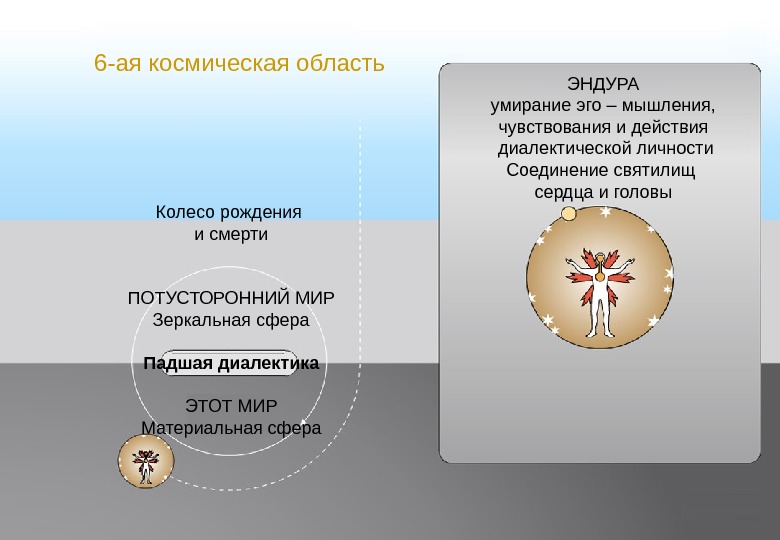 6-ая космическая область

Колесо рождения и смерти

ПОТУСТОРОННИЙ МИР
Зеркальная сфера

Падшая диалектика

ЭТОТ МИР
Материальная сфера

ЭНДУРА
умирание эго – мышления, чувствования и действия диалектической личности
Соединение святилищ сердца и головы